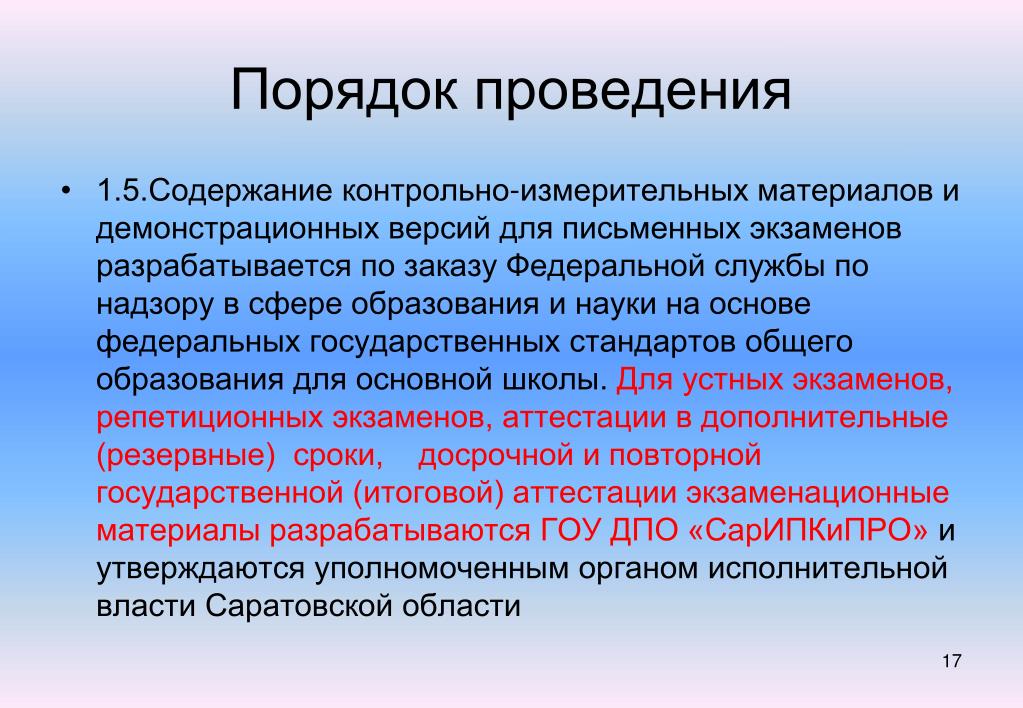 Порядок проведения

• 1.5.Содержание контрольно-измерительных материалов и демонстрационных версий для письменных экзаменов разрабатывается по заказу Федеральной службы по надзору в сфере образования и науки на основе федеральных государственных стандартов общего образования для основной школы. Для устных экзаменов, репетиционных экзаменов, аттестации в дополнительные (резервные) сроки, досрочной и повторной государственной (итоговой) аттестации экзаменационные материалы разрабатываются ГОУ ДПО «СарИПКиПРО» и утверждаются уполномоченным органом исполнительной власти Саратовской области

17